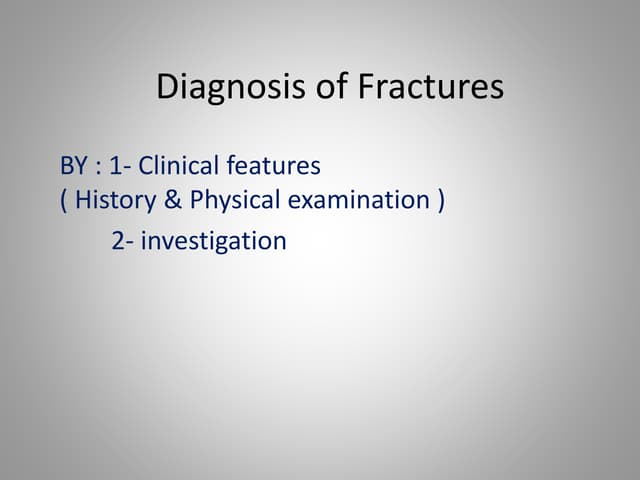 Diagnosis of Fractures

BY : 1- Clinical features
( History & Physical examination )

2- investigation